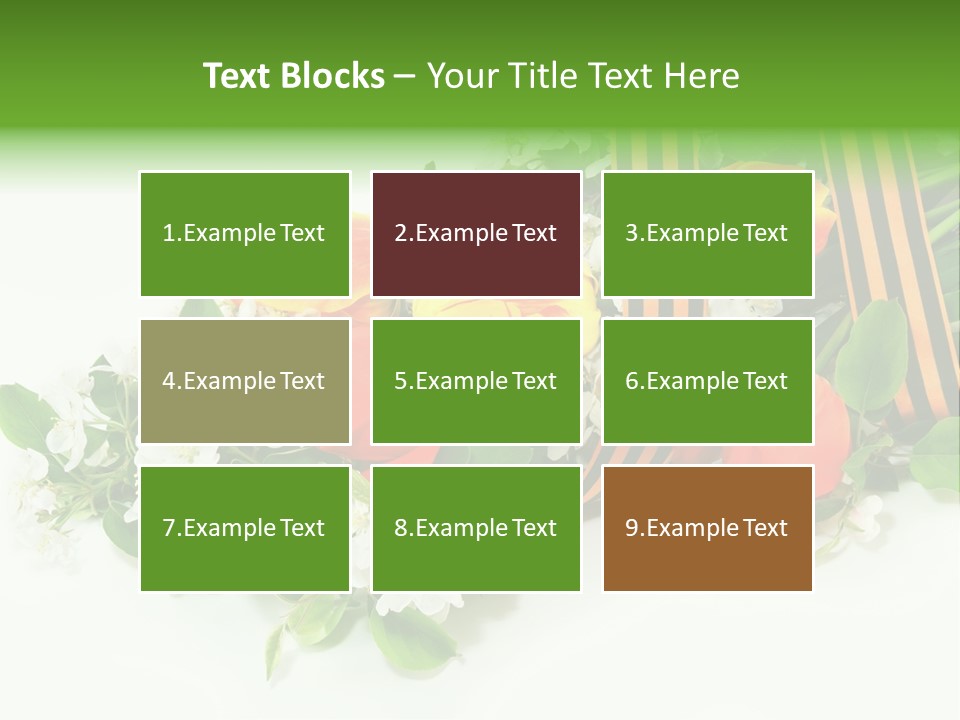 Text Blocks – Your Title Text Here

1.Example Text

2.Example Text

3.Example Text

4.Example Text

5.Example Text

6.Example Text

7.Example Text

8.Example Text

9.Example Text